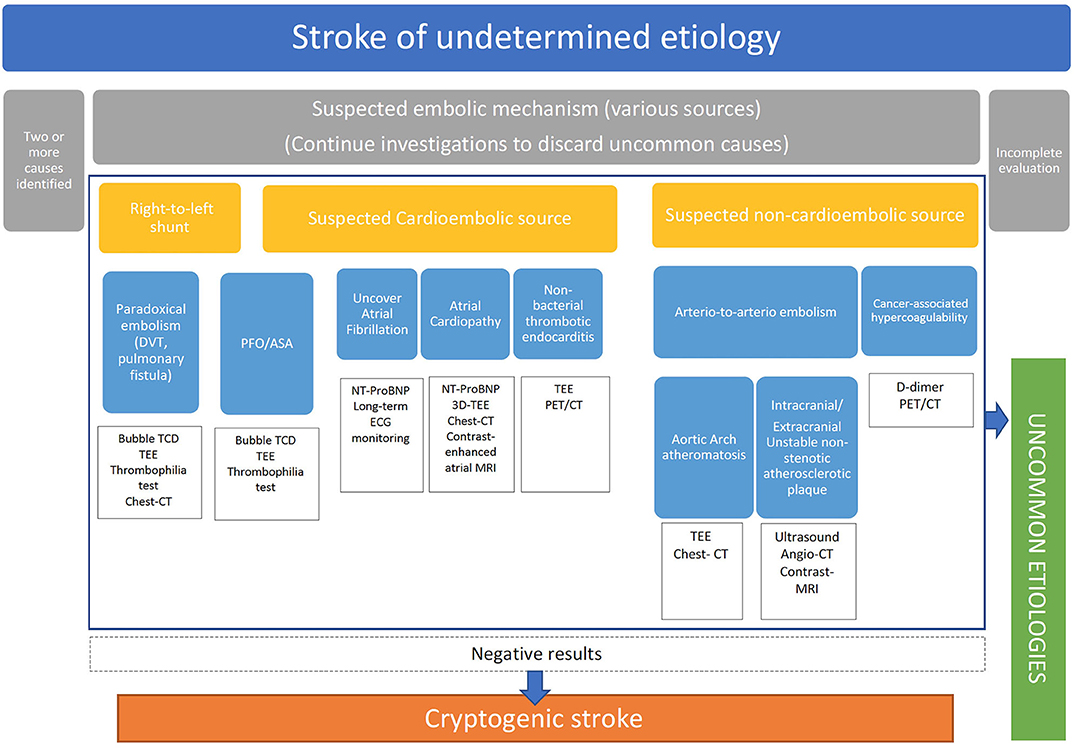 Stroke of undetermined etiology

Two or more causes identified

Suspected embolic mechanism (various sources)
(Continue investigations to discard uncommon causes)

Incomplete evaluation

Right-to-left shunt

Suspected Cardioembolic source

Suspected non-cardioembolic source

Paradoxical embolism (DVT, pulmonary fistula)

Bubble TCD
TEE
Thrombophilia test
Chest-CT

PFO/ASA

Bubble TCD
TEE
Thrombophilia test

Uncover Atrial Fibrillation

NT-ProBNP
Long-term ECG monitoring

Atrial Cardiopathy

NT-ProBNP
3D-TEE
Chest-CT
Contrast-enhanced atrial MRI

Non-bacterial thrombotic endocarditis

TEE
PET/CT

Arterio-to-arterio embolism

Aortic Arch atheromatosis

TEE
Chest- CT

Intracranial/ Extracranial Unstable non-stenotic atherosclerotic plaque

Ultrasound
Angio-CT
Contrast-MRI

Cancer-associated hypercoagulability

D-dimer
PET/CT

UNCOMMON ETIOLOGIES

Negative results

Cryptogenic stroke